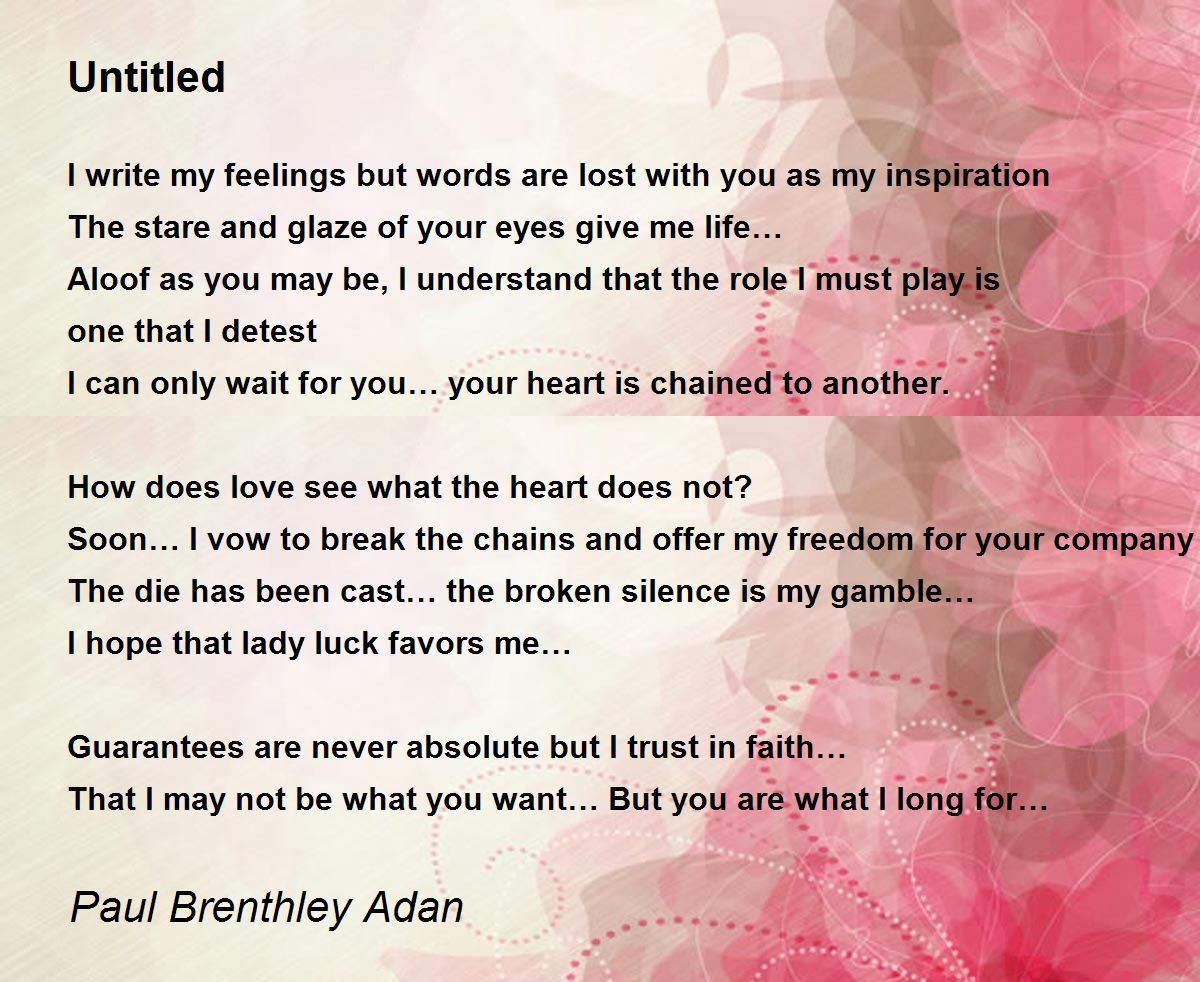 Untitled

I write my feelings but words are lost with you as my inspiration
The stare and glaze of your eyes give me life…
Aloof as you may be, I understand that the role I must play is one that I detest
I can only wait for you… your heart is chained to another.

How does love see what the heart does not?
Soon… I vow to break the chains and offer my freedom for your company
The die has been cast… the broken silence is my gamble…
I hope that lady luck favors me…

Guarantees are never absolute but I trust in faith…
That I may not be what you want… But you are what I long for…

Paul Brenthley Adan